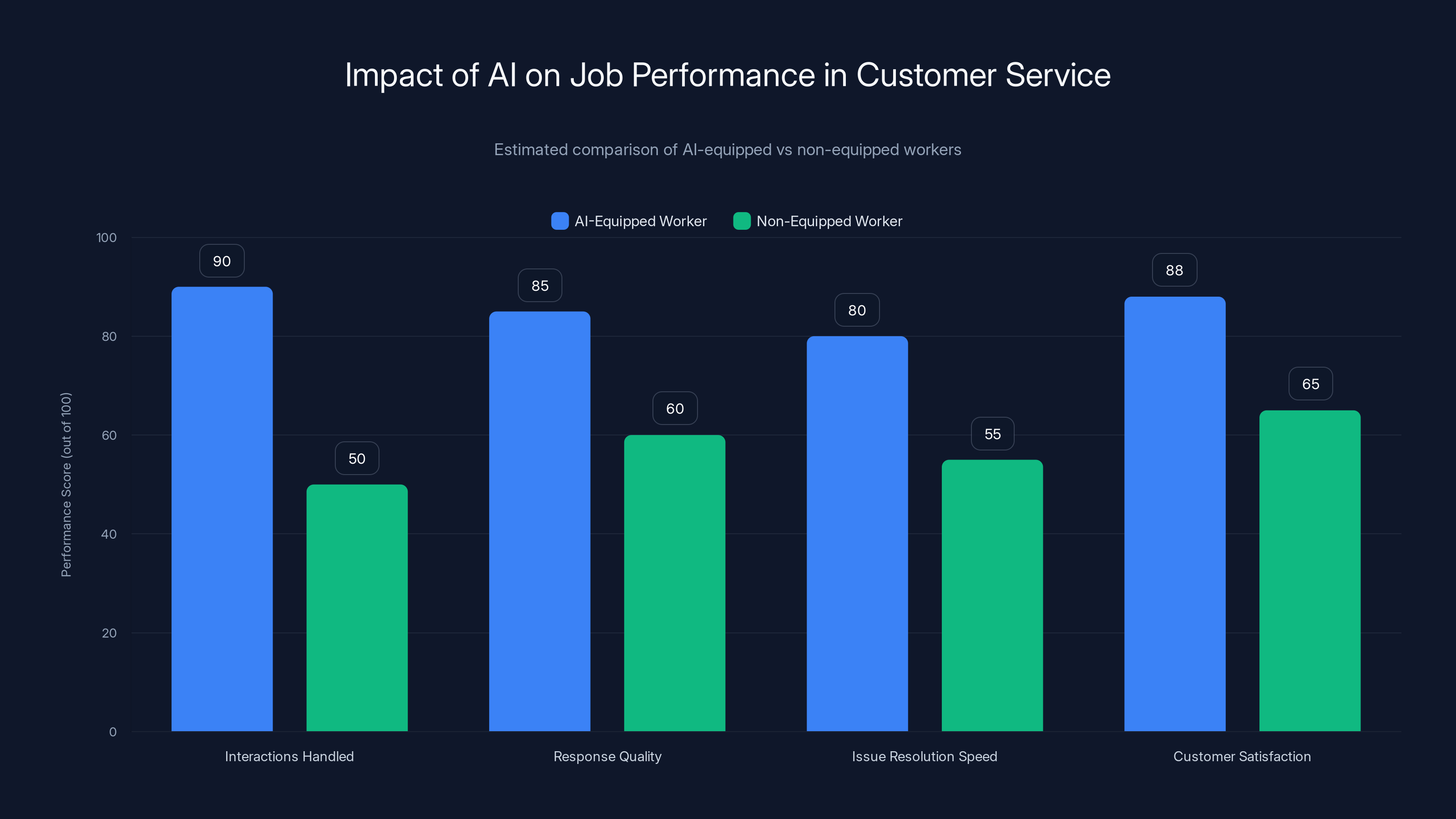 Impact of AI on Job Performance in Customer Service

Estimated comparison of AI-equipped vs non-equipped workers

AI-Equipped Worker Non-Equipped Worker

Performance Score (out of 100)

100
80
60
40
20
0

90
50
85
60
80
55
88
65

Interactions Handled
Response Quality
Issue Resolution Speed
Customer Satisfaction